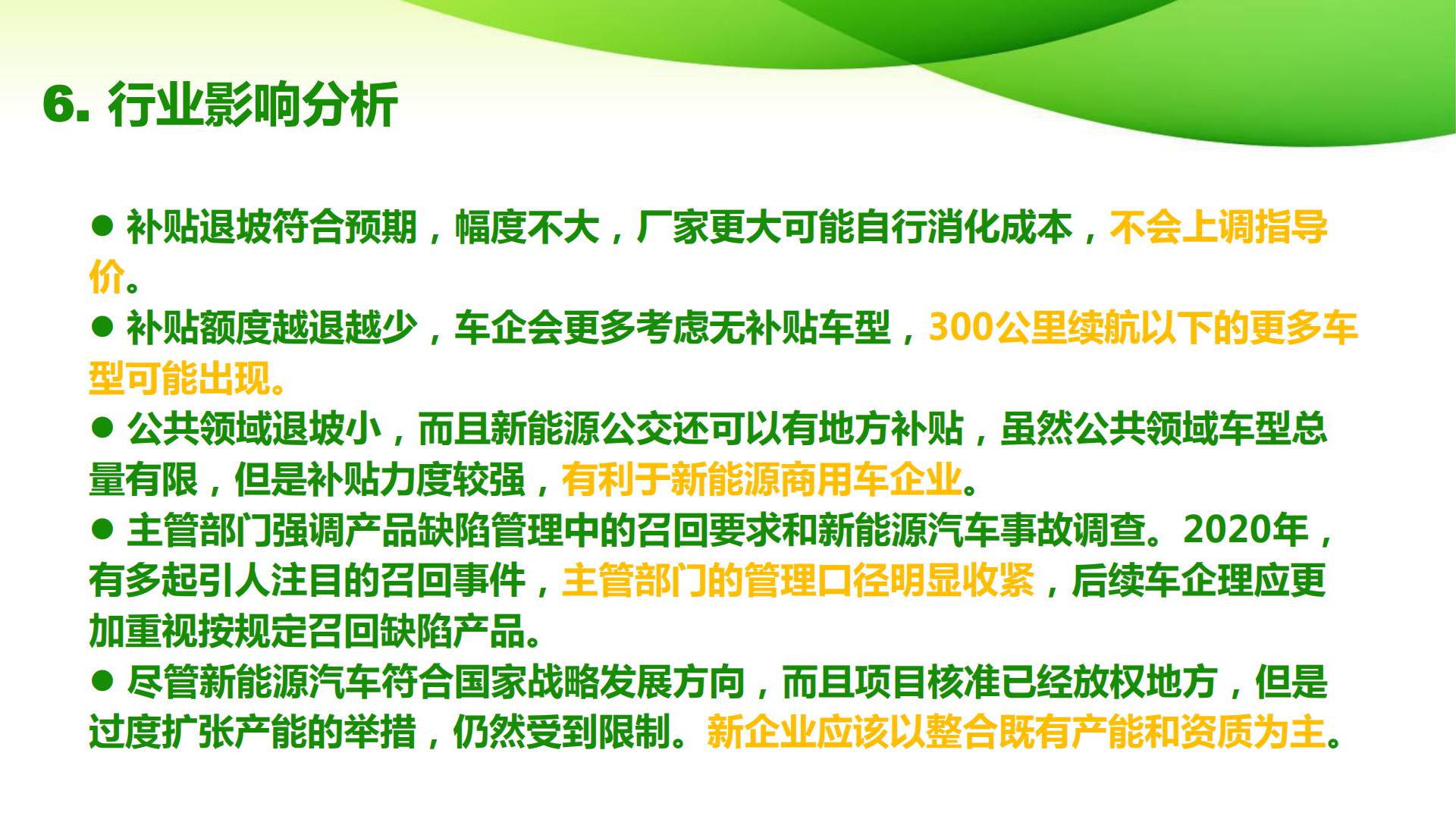 6. 行业影响分析

● 补贴退坡符合预期，幅度不大，厂家更大可能自行消化成本，不会上调指导价。

● 补贴额度越退越少，车企会更多考虑无补贴车型，300公里续航以下的更多车型可能出现。

● 公共领域退坡小，而且新能源公交还可以有地方补贴，虽然公共领域车型总量有限，但是补贴力度较强，有利于新能源商用车企业。

● 主管部门强调产品缺陷管理中的召回要求和新能源汽车事故调查。2020年，有多起引人注目的召回事件，主管部门的管理口径明显收紧，后续车企理应更加重视按规定召回缺陷产品。

● 尽管新能源汽车符合国家战略发展方向，而且项目核准已经放权地方，但是过度扩张产能的举措，仍然受到限制。新企业应该以整合既有产能和资质为主。